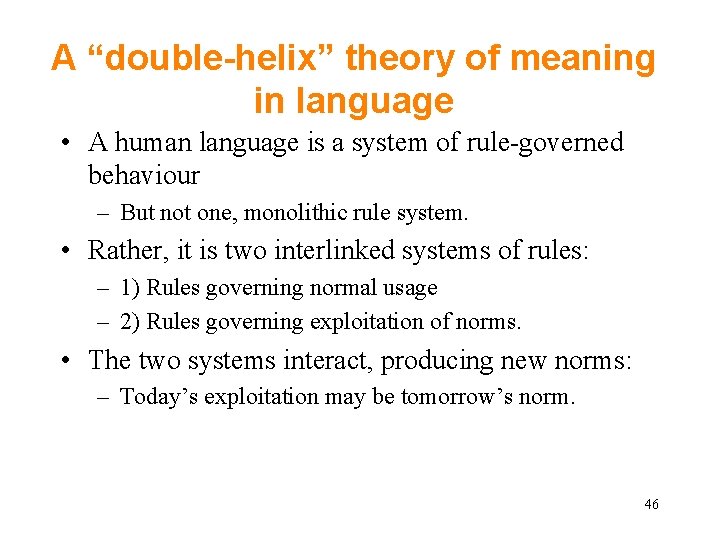 A “double-helix” theory of meaning in language

• A human language is a system of rule-governed behaviour
  – But not one, monolithic rule system.
• Rather, it is two interlinked systems of rules:
  – 1) Rules governing normal usage
  – 2) Rules governing exploitation of norms.
• The two systems interact, producing new norms:
  – Today’s exploitation may be tomorrow’s norm.

46